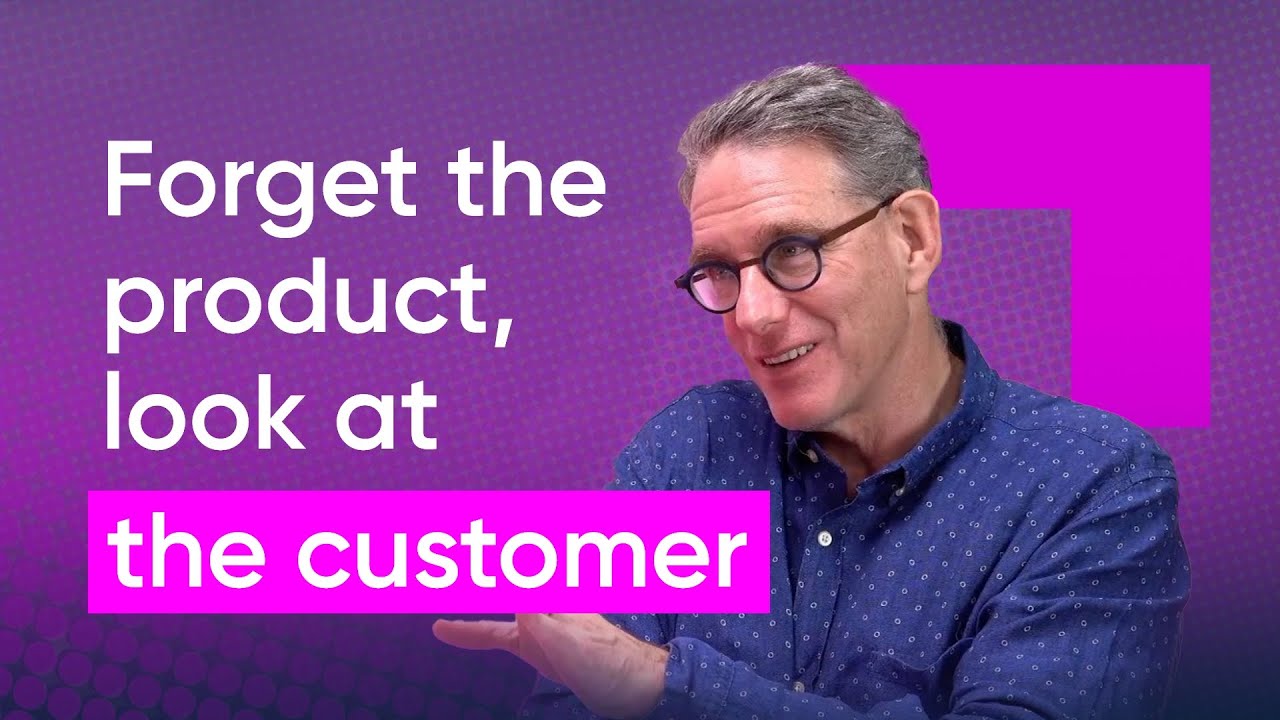 Forget the product, look at the customer